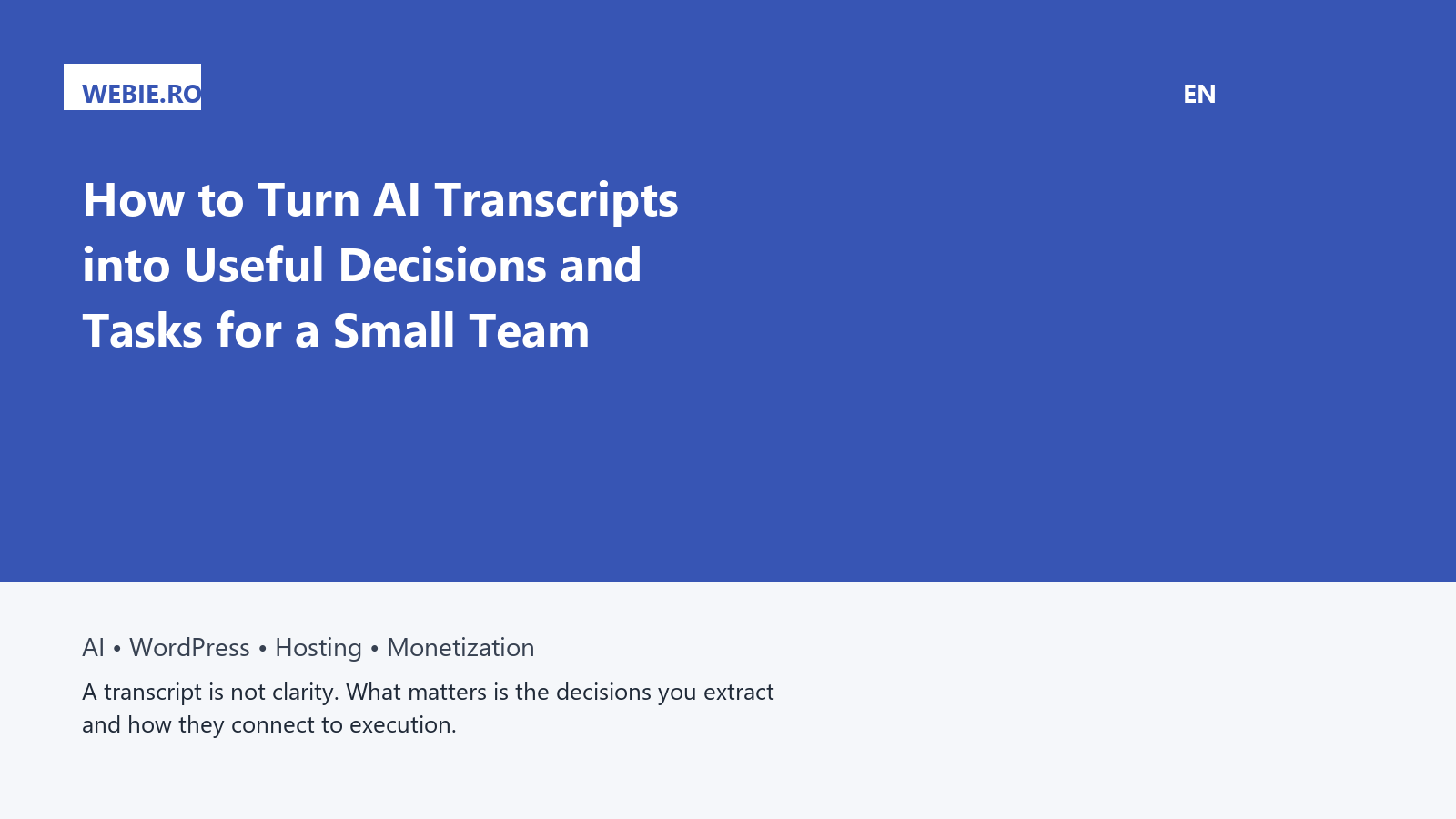 WEBIE.RO

EN

How to Turn AI Transcripts into Useful Decisions and Tasks for a Small Team

AI • WordPress • Hosting • Monetization

A transcript is not clarity. What matters is the decisions you extract and how they connect to execution.